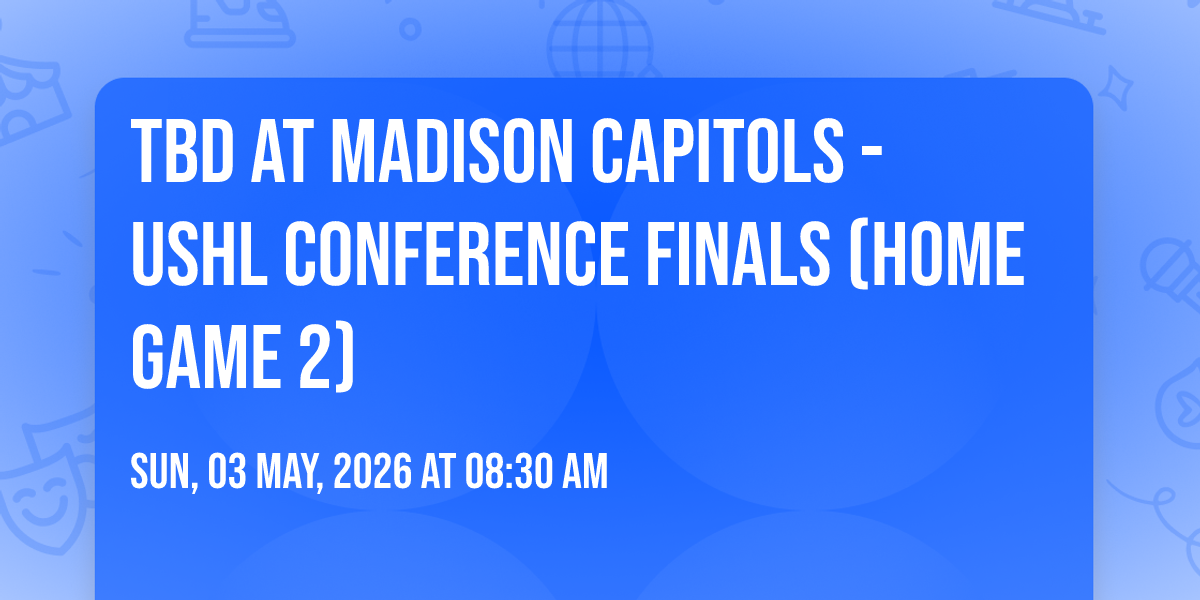 TBD AT MADISON CAPITOLS - USHL CONFERENCE FINALS (HOME GAME 2)

SUN, 03 MAY, 2026 AT 08:30 AM